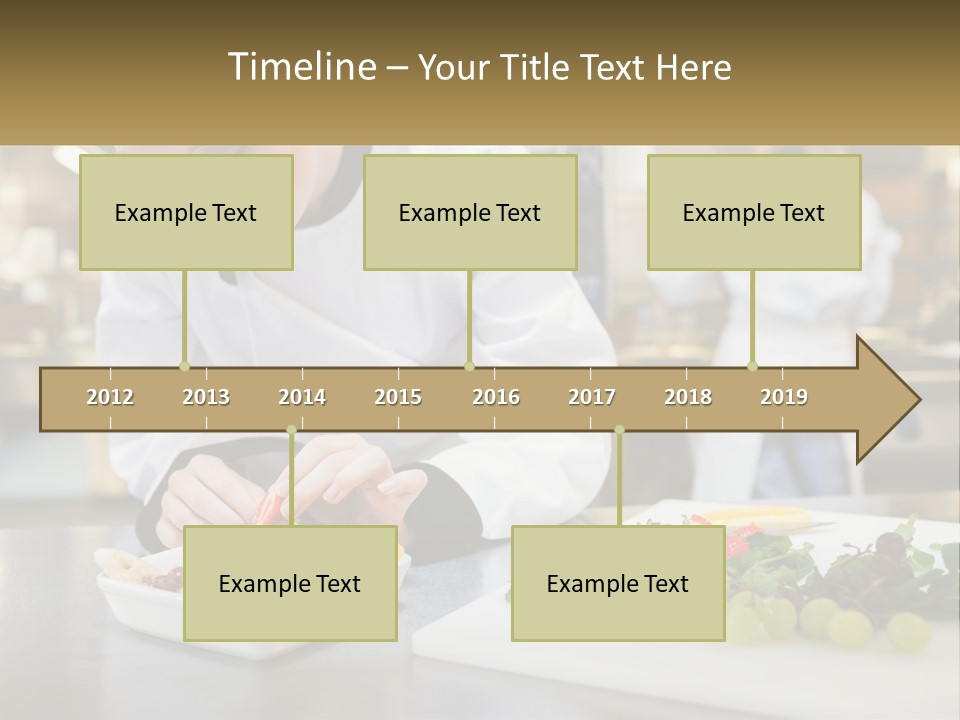 Timeline – Your Title Text Here

Example Text

Example Text

Example Text

2012 2013 2014 2015 2016 2017 2018 2019

Example Text

Example Text